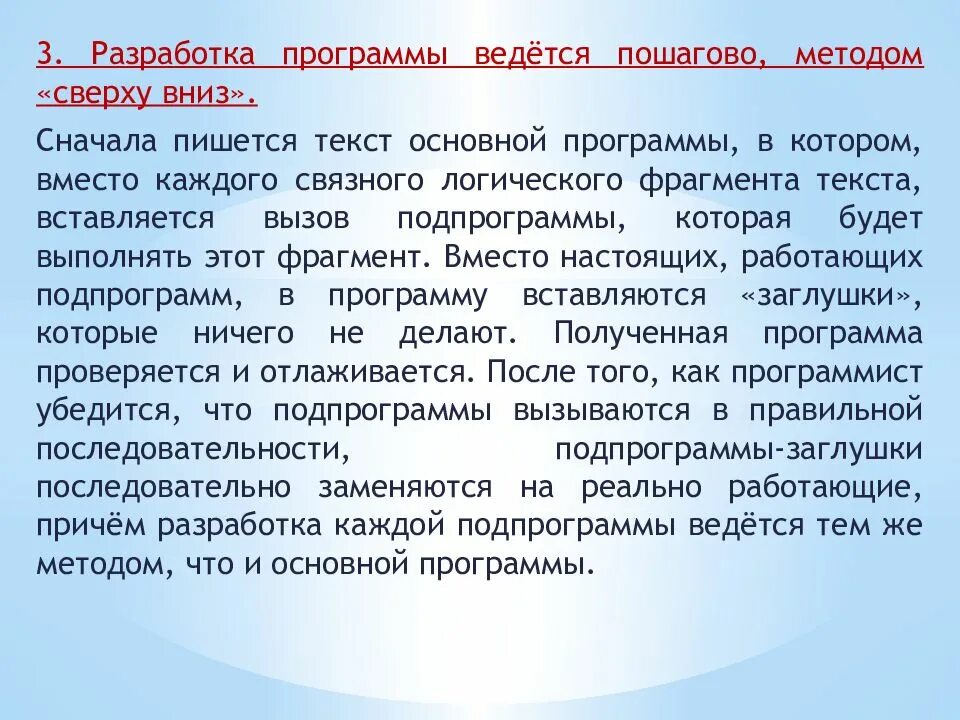 3. Разработка программы ведётся пошагово, методом «сверху вниз».

Сначала пишется текст основной программы, в котором, вместо каждого связного логического фрагмента текста, вставляется вызов подпрограммы, которая будет выполнять этот фрагмент. Вместо настоящих, работающих подпрограмм, в программу вставляются «заглушки», которые ничего не делают. Полученная программа проверяется и отлаживается. После того, как программист убедится, что подпрограммы вызываются в правильной последовательности, подпрограммы-заглушки последовательно заменяются на реально работающие, причём разработка каждой подпрограммы ведётся тем же методом, что и основной программы.